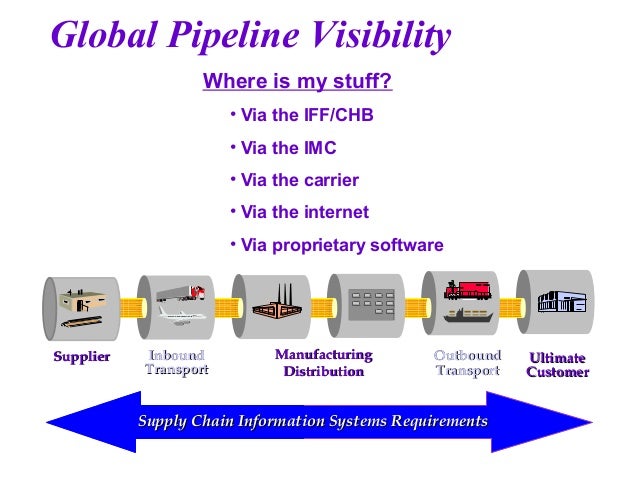 Global Pipeline Visibility

Where is my stuff?

• Via the IFF/CHB

• Via the IMC

• Via the carrier

• Via the internet

• Via proprietary software

Supplier

Inbound Transport

Manufacturing Distribution

Outbound Transport

Ultimate Customer

Supply Chain Information Systems Requirements